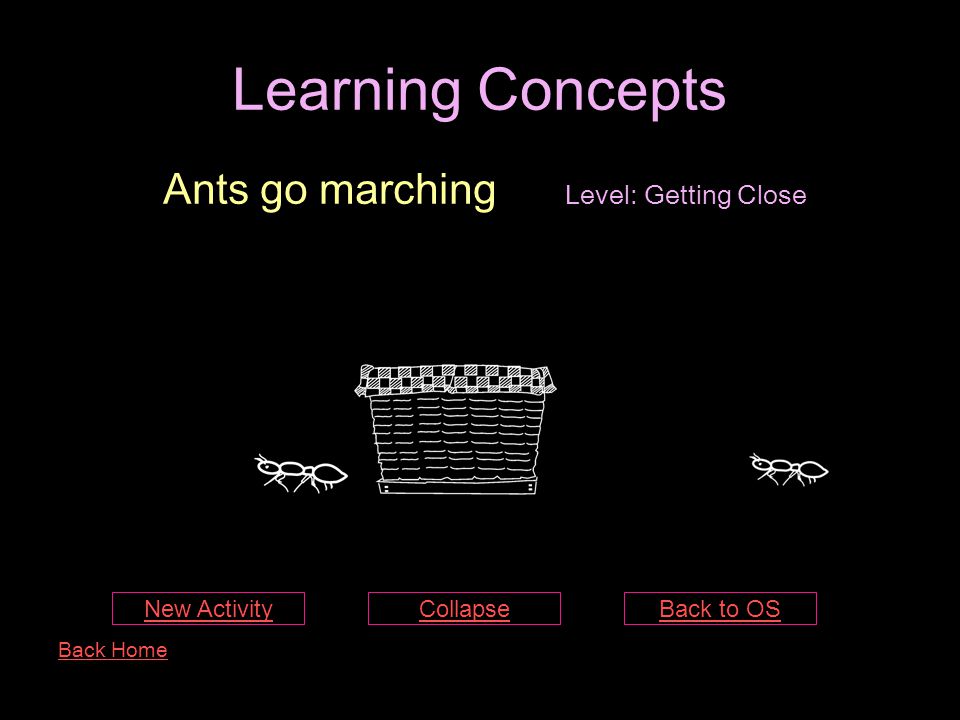 Learning Concepts

Ants go marching Level: Getting Close

New Activity Collapse Back to OS

Back Home